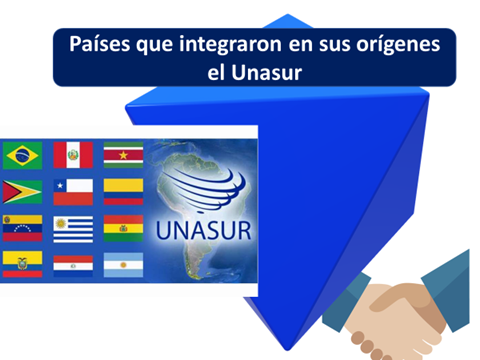 Países que integraron en sus orígenes el Unasur

UNASUR